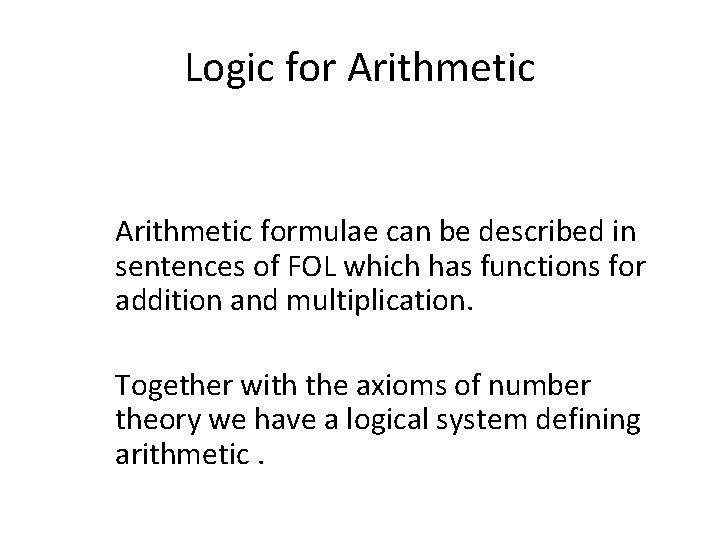 Logic for Arithmetic

Arithmetic formulae can be described in sentences of FOL which has functions for addition and multiplication.

Together with the axioms of number theory we have a logical system defining arithmetic .